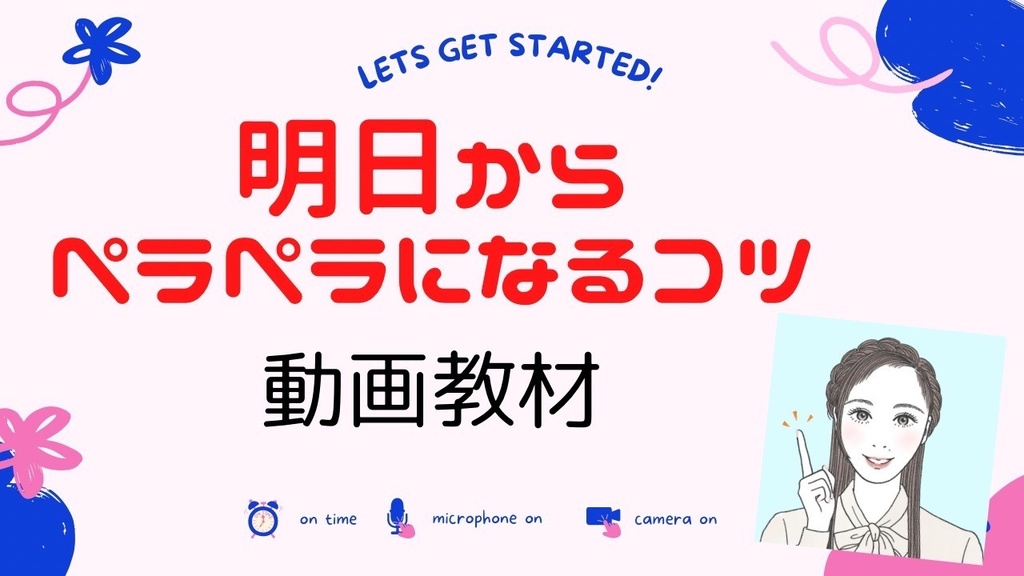 LETS GET STARTED!

明日から
ペラペラになるコツ

動画教材

on time

microphone on

camera on